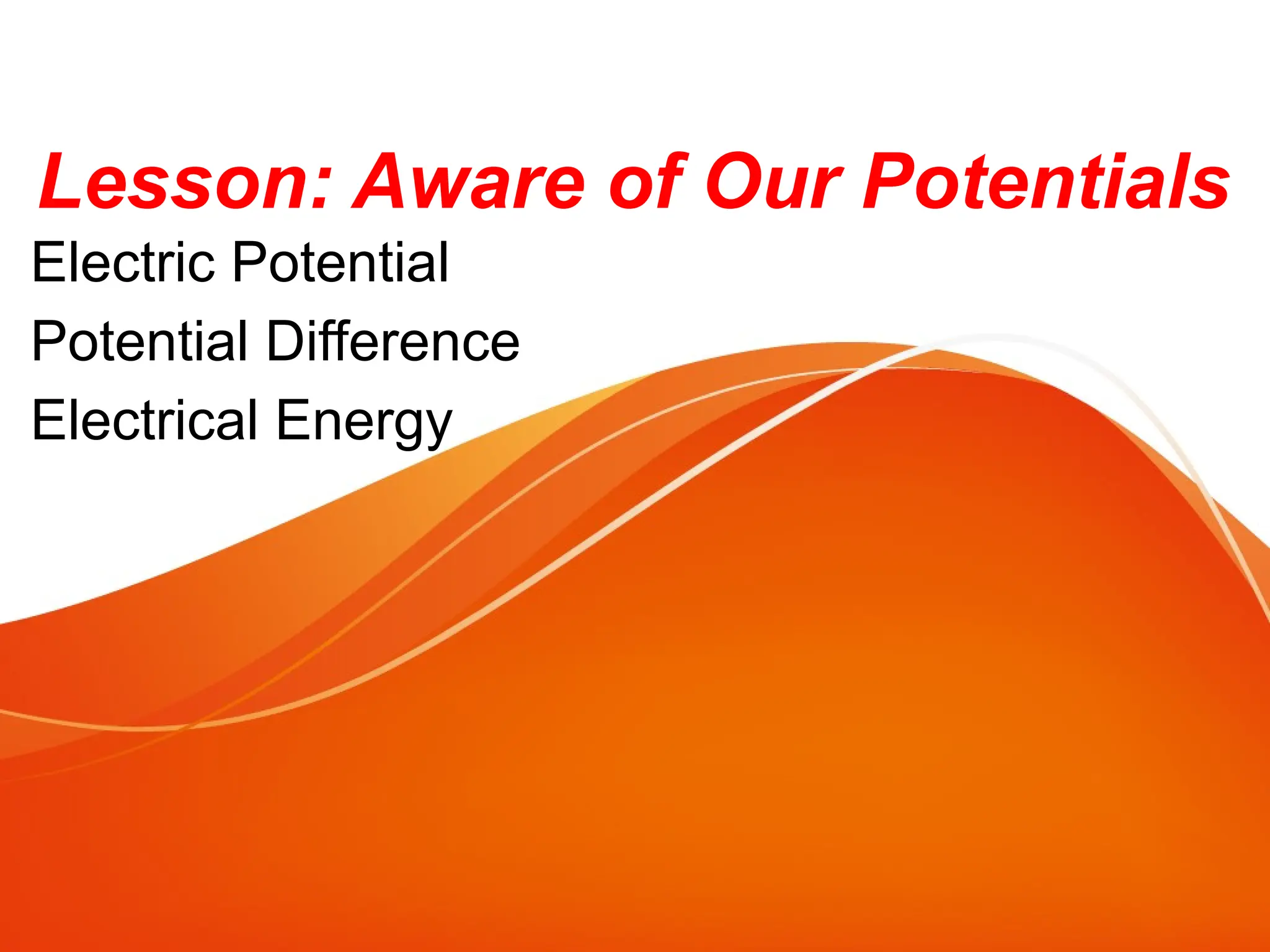 Lesson: Aware of Our Potentials

Electric Potential

Potential Difference

Electrical Energy